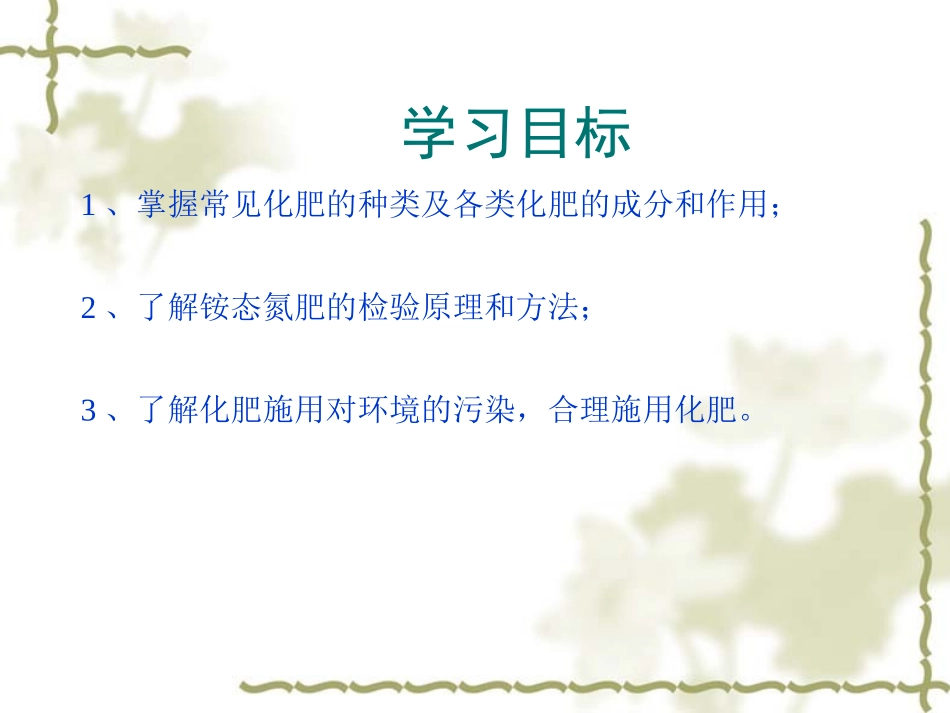 学习目标

1、掌握常见化肥的种类及各类化肥的成分和作用；

2、了解铵态氮肥的检验原理和方法；

3、了解化肥施用对环境的污染，合理施用化肥。